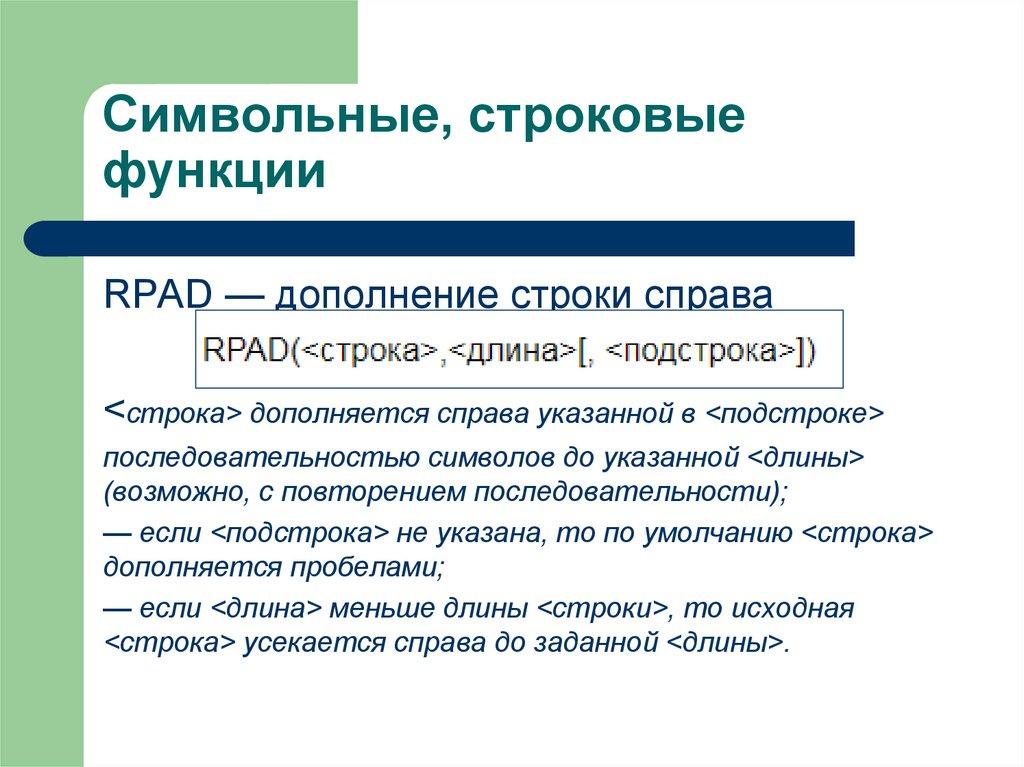 Символьные, строковые функции

RPAD — дополнение строки справа

RPAD(<строка>,<длина>[, <подстрока>])

<строка> дополняется справа указанной в <подстроке> последовательностью символов до указанной <длины> (возможно, с повторением последовательности);

— если <подстрока> не указана, то по умолчанию <строка> дополняется пробелами;

— если <длина> меньше длины <строки>, то исходная <строка> усекается справа до заданной <длины>.